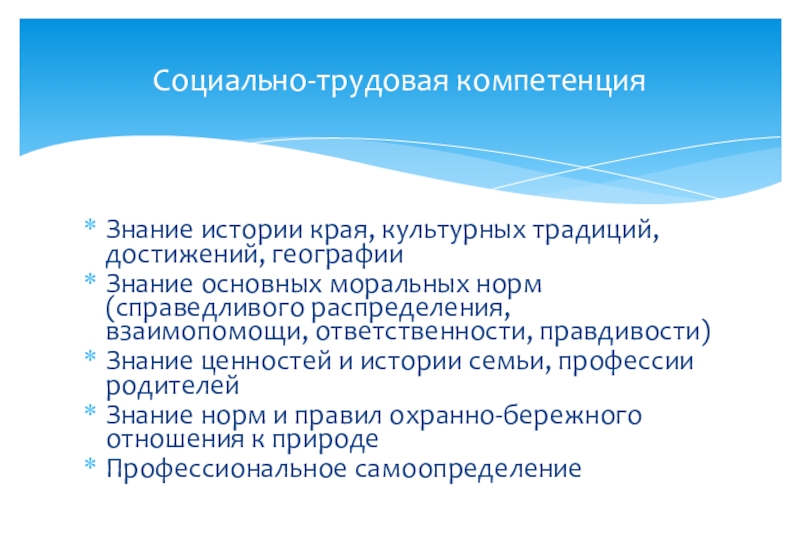 Социально-трудовая компетенция

* Знание истории края, культурных традиций, достижений, географии
* Знание основных моральных норм (справедливого распределения, взаимопомощи, ответственности, правдивости)
* Знание ценностей и истории семьи, профессии родителей
* Знание норм и правил охранно-бережного отношения к природе
* Профессиональное самоопределение